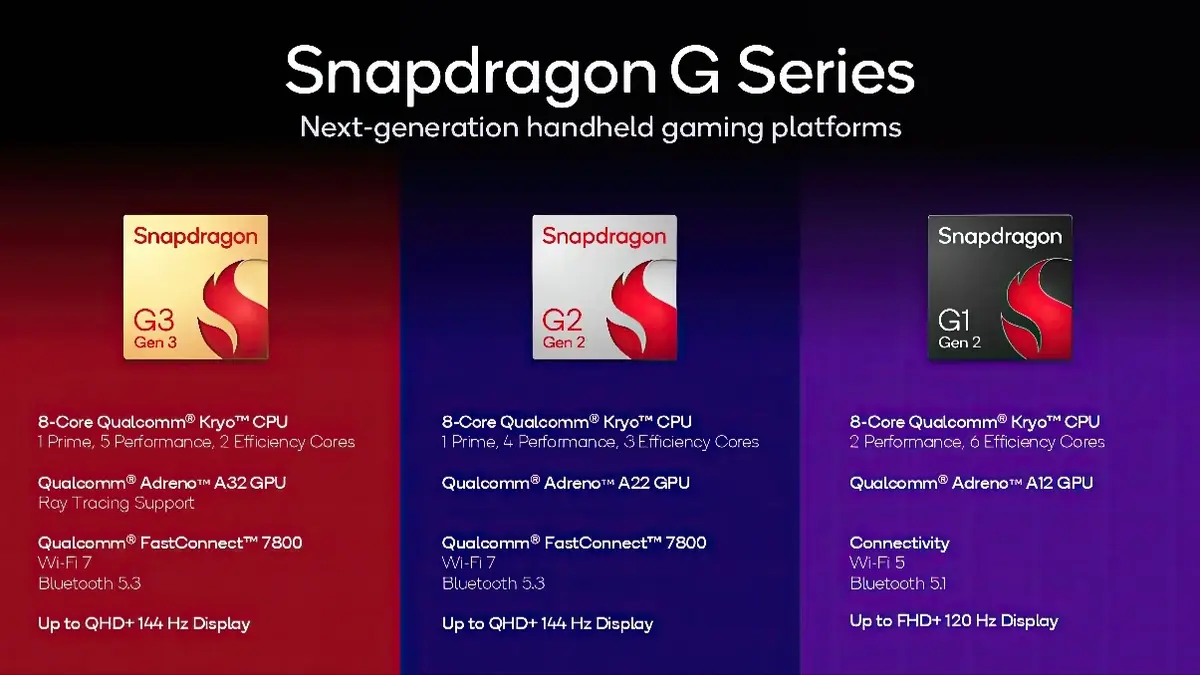 Snapdragon G Series
Next-generation handheld gaming platforms

Snapdragon
G3
Gen 3

8-Core Qualcomm® Kryo™ CPU
1 Prime, 5 Performance, 2 Efficiency Cores

Qualcomm® Adreno™ A32 GPU
Ray Tracing Support

Qualcomm® FastConnect™ 7800
Wi-Fi 7
Bluetooth 5.3

Up to QHD+ 144 Hz Display

Snapdragon
G2
Gen 2

8-Core Qualcomm® Kryo™ CPU
1 Prime, 4 Performance, 3 Efficiency Cores

Qualcomm® Adreno™ A22 GPU

Qualcomm® FastConnect™ 7800
Wi-Fi 7
Bluetooth 5.3

Up to QHD+ 144 Hz Display

Snapdragon
G1
Gen 2

8-Core Qualcomm® Kryo™ CPU
2 Performance, 6 Efficiency Cores

Qualcomm® Adreno™ A12 GPU

Connectivity
Wi-Fi 5
Bluetooth 5.1

Up to FHD+ 120 Hz Display